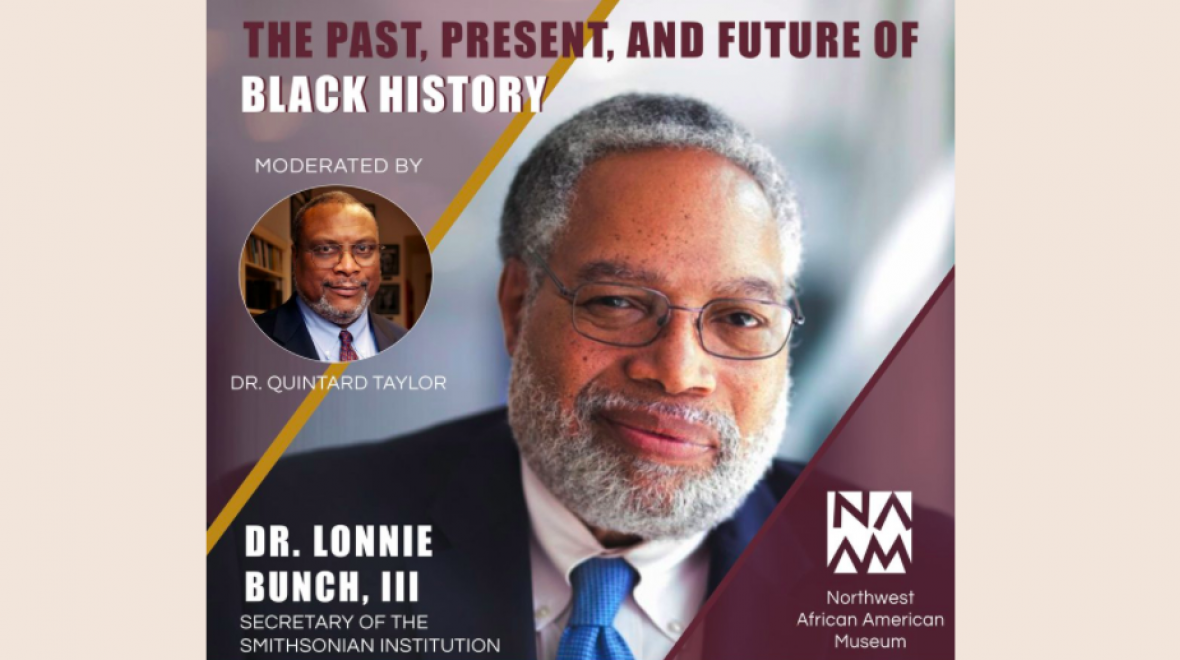 THE PAST, PRESENT, AND FUTURE OF
BLACK HISTORY

MODERATED BY

DR. QUINTARD TAYLOR

DR. LONNIE BUNCH, III
SECRETARY OF THE SMITHSONIAN INSTITUTION

NAAM

Northwest African American Museum